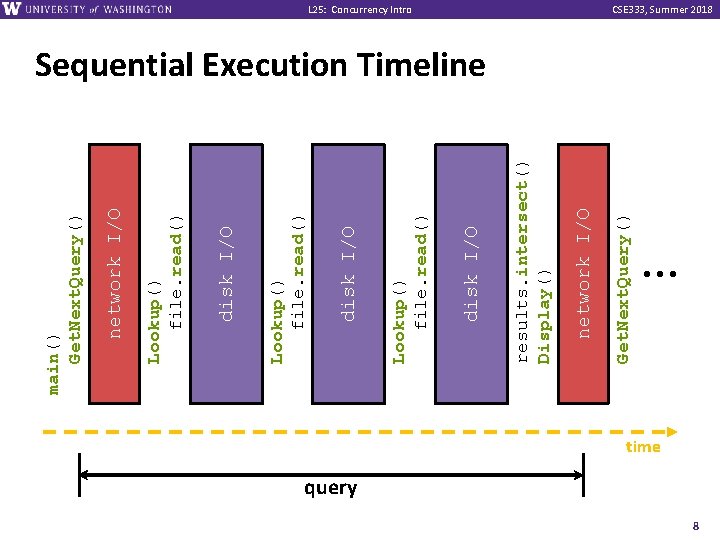 W UNIVERSITY of WASHINGTON L25: Concurrency Intro CSE333, Summer 2018

Sequential Execution Timeline

main()
GetNextQuery()
network I/O
Lookup()
file.read()
disk I/O
Lookup()
file.read()
disk I/O
Lookup()
file.read()
disk I/O
results.intersect()
Display()
network I/O
GetNextQuery()
...

time

query

8